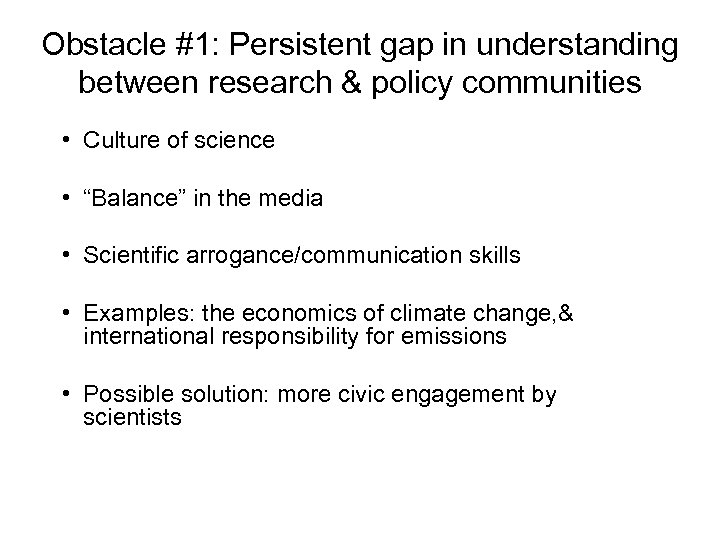 Obstacle #1: Persistent gap in understanding between research & policy communities

• Culture of science

• “Balance” in the media

• Scientific arrogance/communication skills

• Examples: the economics of climate change,& international responsibility for emissions

• Possible solution: more civic engagement by scientists